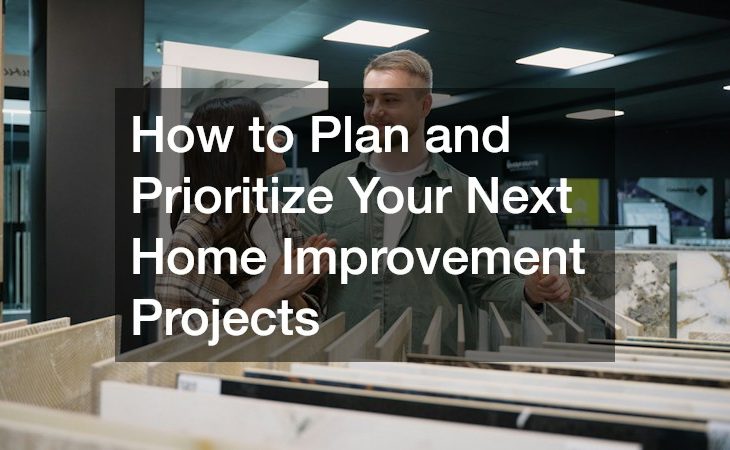 How to Plan and Prioritize Your Next Home Improvement Projects